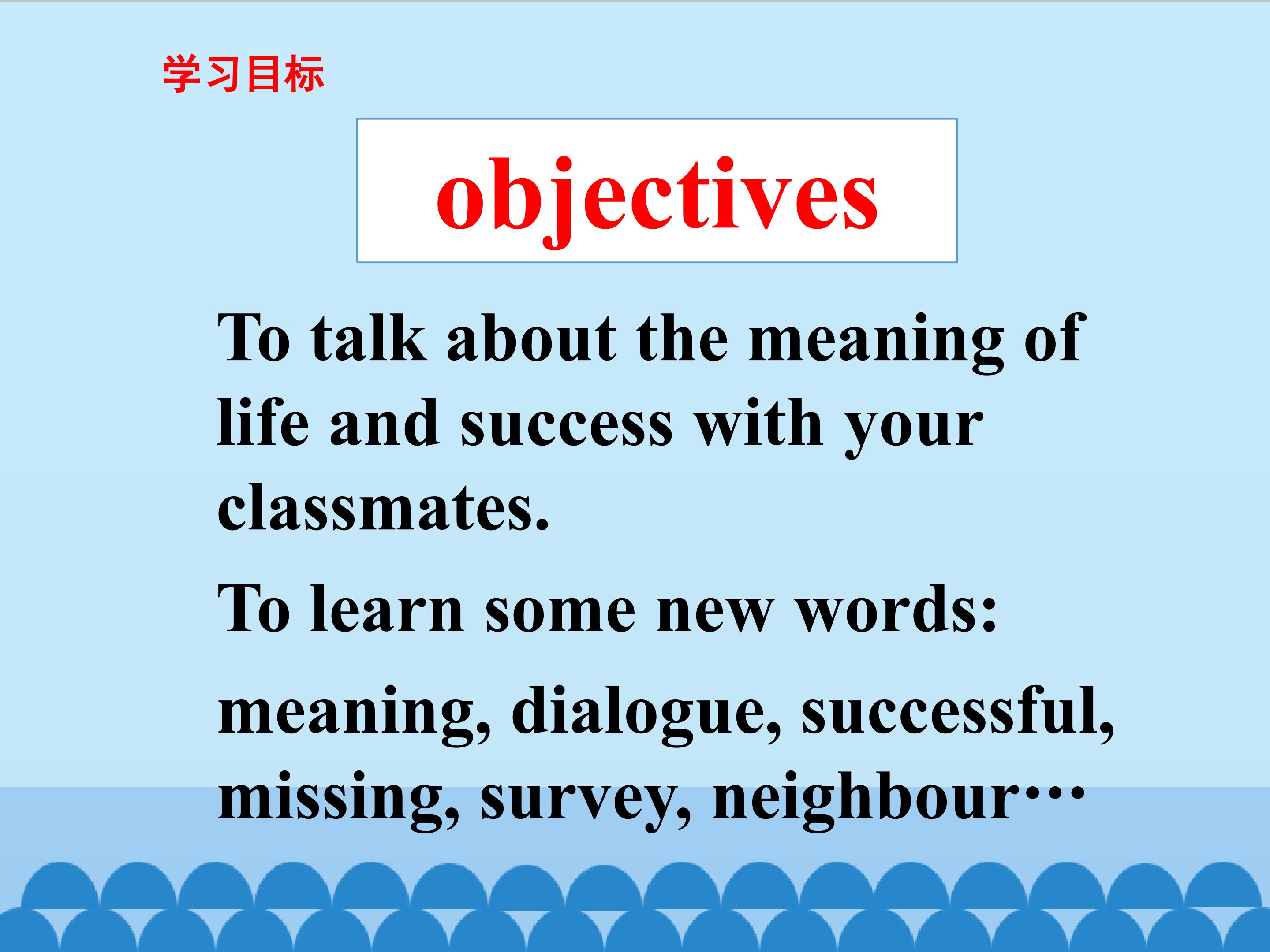 学习目标

objectives

To talk about the meaning of life and success with your classmates.

To learn some new words:

meaning, dialogue, successful, missing, survey, neighbour…